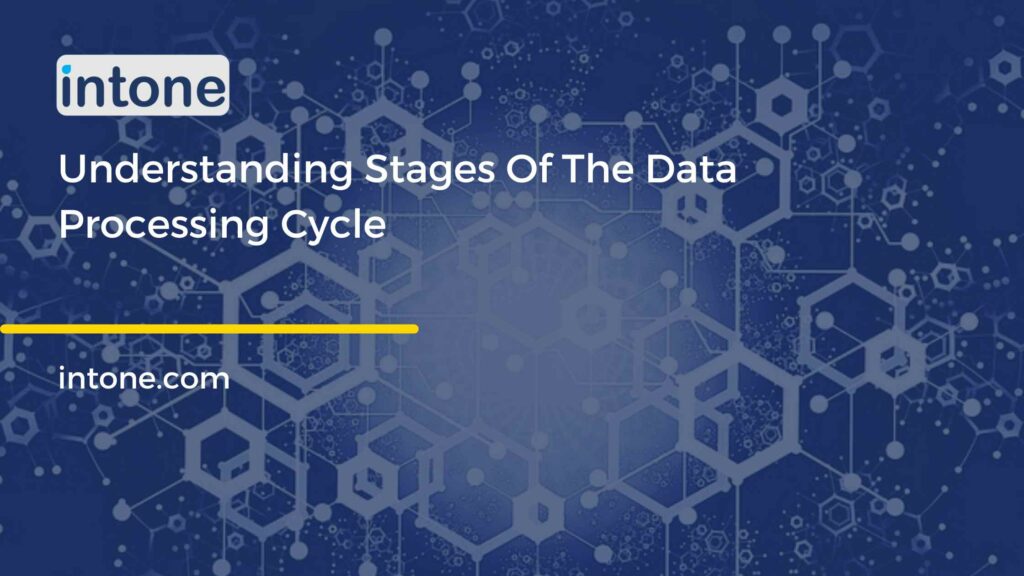 intone

Understanding Stages Of The Data Processing Cycle

intone.com